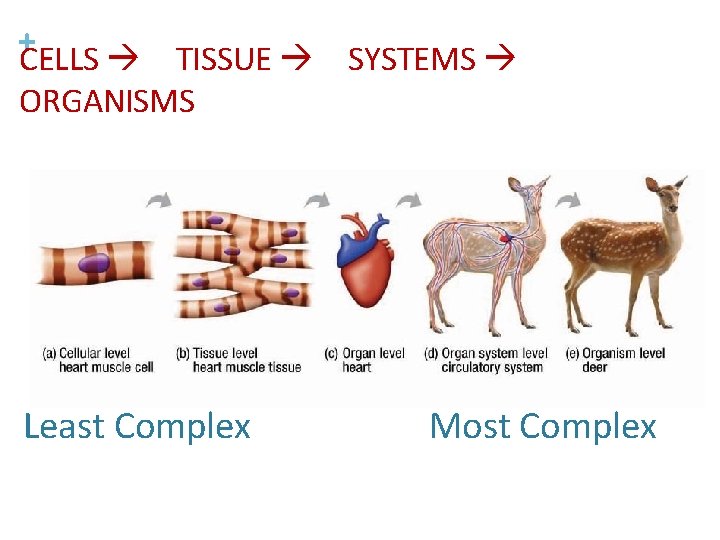 +
CELLS → TISSUE → SYSTEMS → ORGANISMS

(a) Cellular level heart muscle cell
(b) Tissue level heart muscle tissue
(c) Organ level heart
(d) Organ system level circulatory system
(e) Organism level deer

Least Complex

Most Complex